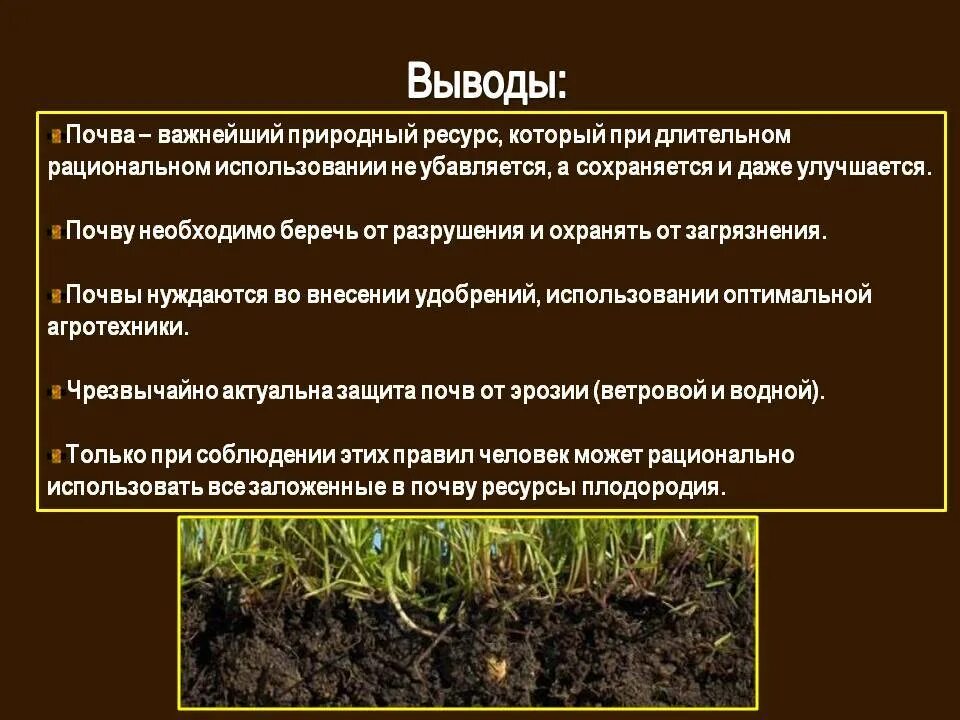 Выводы:

Почва – важнейший природный ресурс, который при длительном рациональном использовании не убавляется, а сохраняется и даже улучшается.

Почву необходимо беречь от разрушения и охранять от загрязнения.

Почвы нуждаются во внесении удобрений, использовании оптимальной агротехники.

Чрезвычайно актуальна защита почв от эрозии (ветровой и водной).

Только при соблюдении этих правил человек может рационально использовать все заложенные в почву ресурсы плодородия.